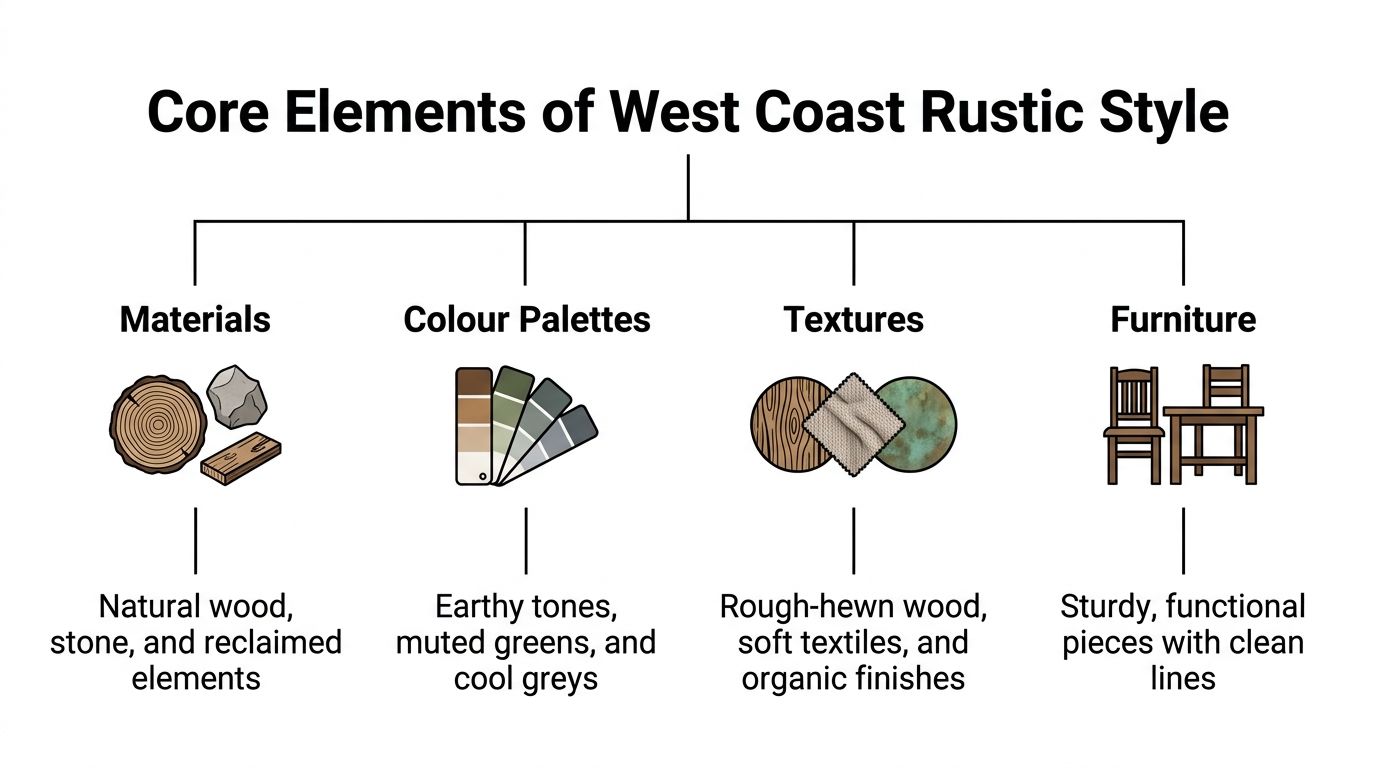 Core Elements of West Coast Rustic Style

Materials

Natural wood, stone, and reclaimed elements

Colour Palettes

Earthy tones, muted greens, and cool greys

Textures

Rough-hewn wood, soft textiles, and organic finishes

Furniture

Sturdy, functional pieces with clean lines